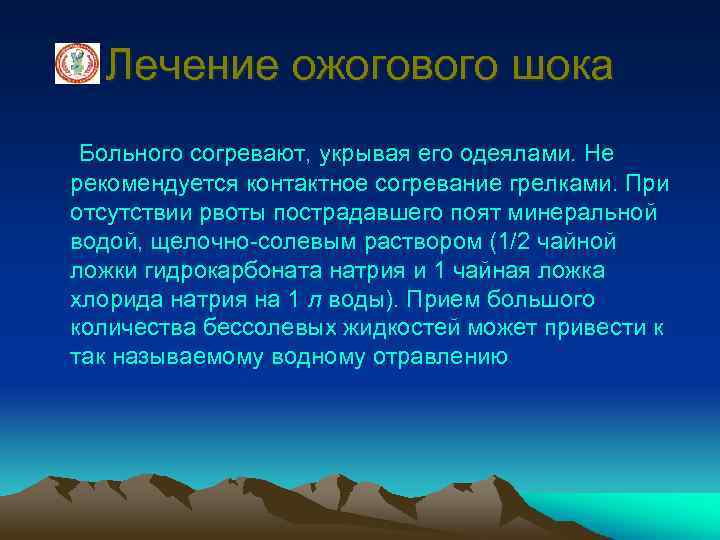 Лечение ожогового шока

Больного согревают, укрывая его одеялами. Не рекомендуется контактное согревание грелками. При отсутствии рвоты пострадавшего поят минеральной водой, щелочно-солевым раствором (1/2 чайной ложки гидрокарбоната натрия и 1 чайная ложка хлорида натрия на 1 л воды). Прием большого количества бессолевых жидкостей может привести к так называемому водному отравлению